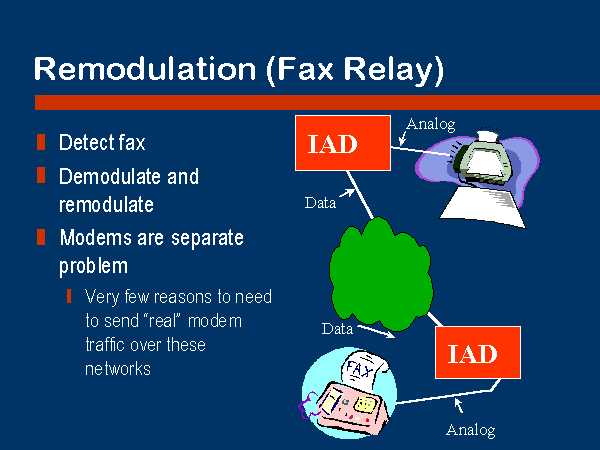 Remodulation (Fax Relay)

Detect fax

Demodulate and remodulate

Modems are separate problem

Very few reasons to need to send “real” modem traffic over these networks

IAD

Analog

Data

Data

IAD

FAX

Analog